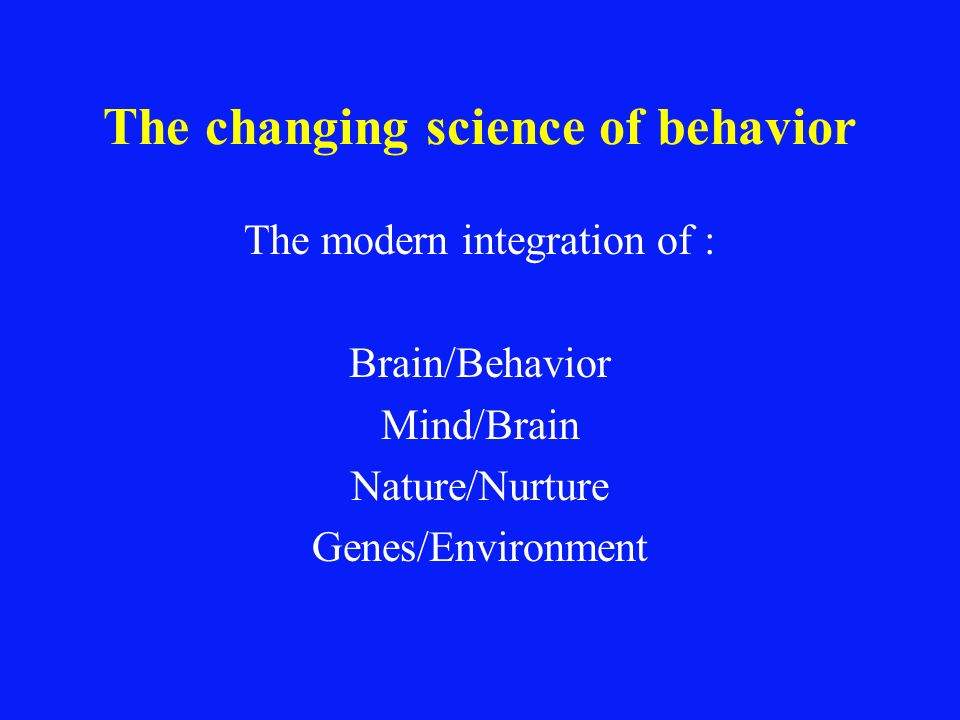 The changing science of behavior

The modern integration of :

Brain/Behavior
Mind/Brain
Nature/Nurture
Genes/Environment